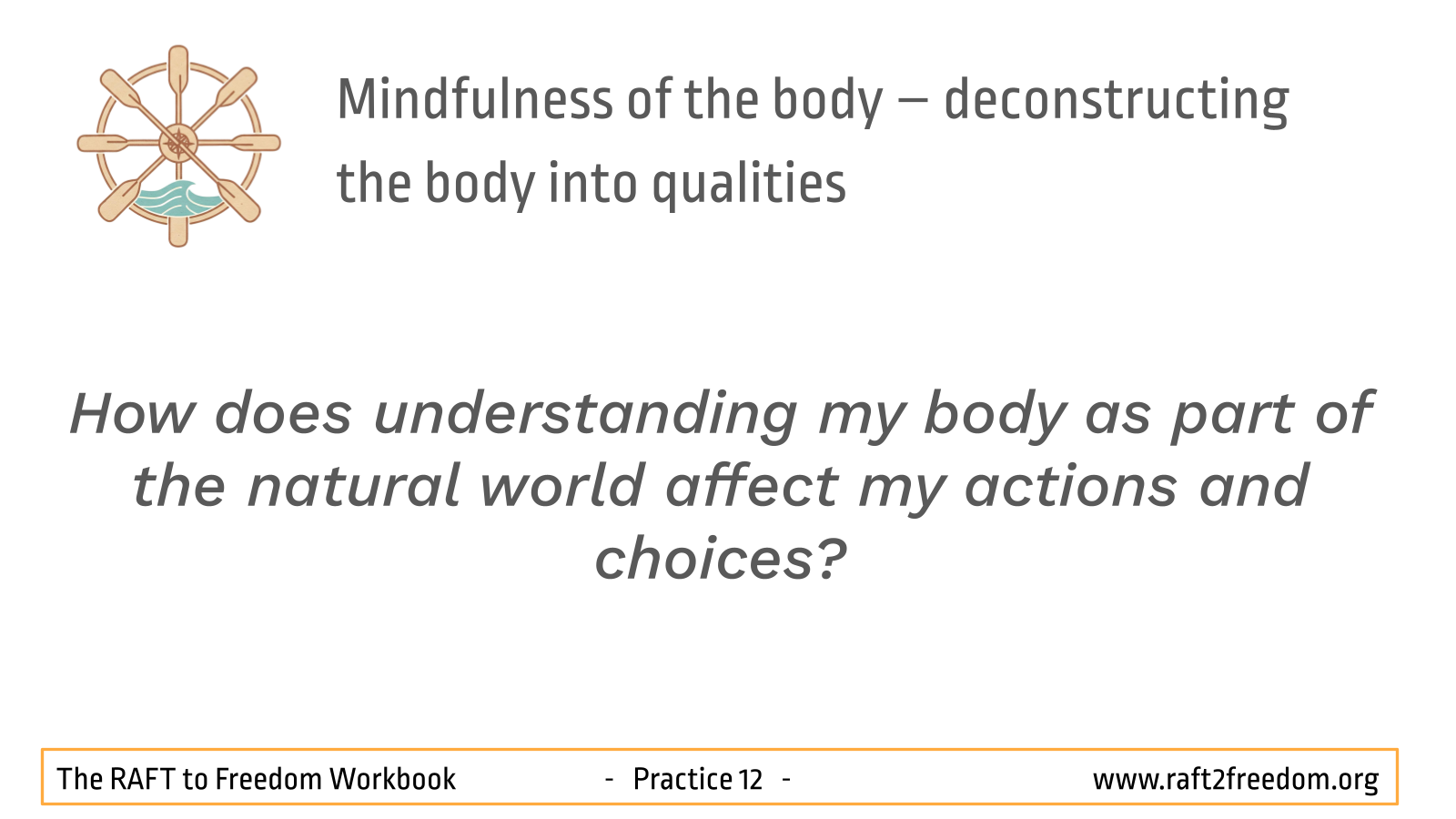 Mindfulness of the body – deconstructing the body into qualities

How does understanding my body as part of the natural world affect my actions and choices?

The RAFT to Freedom Workbook - Practice 12 - www.raft2freedom.org